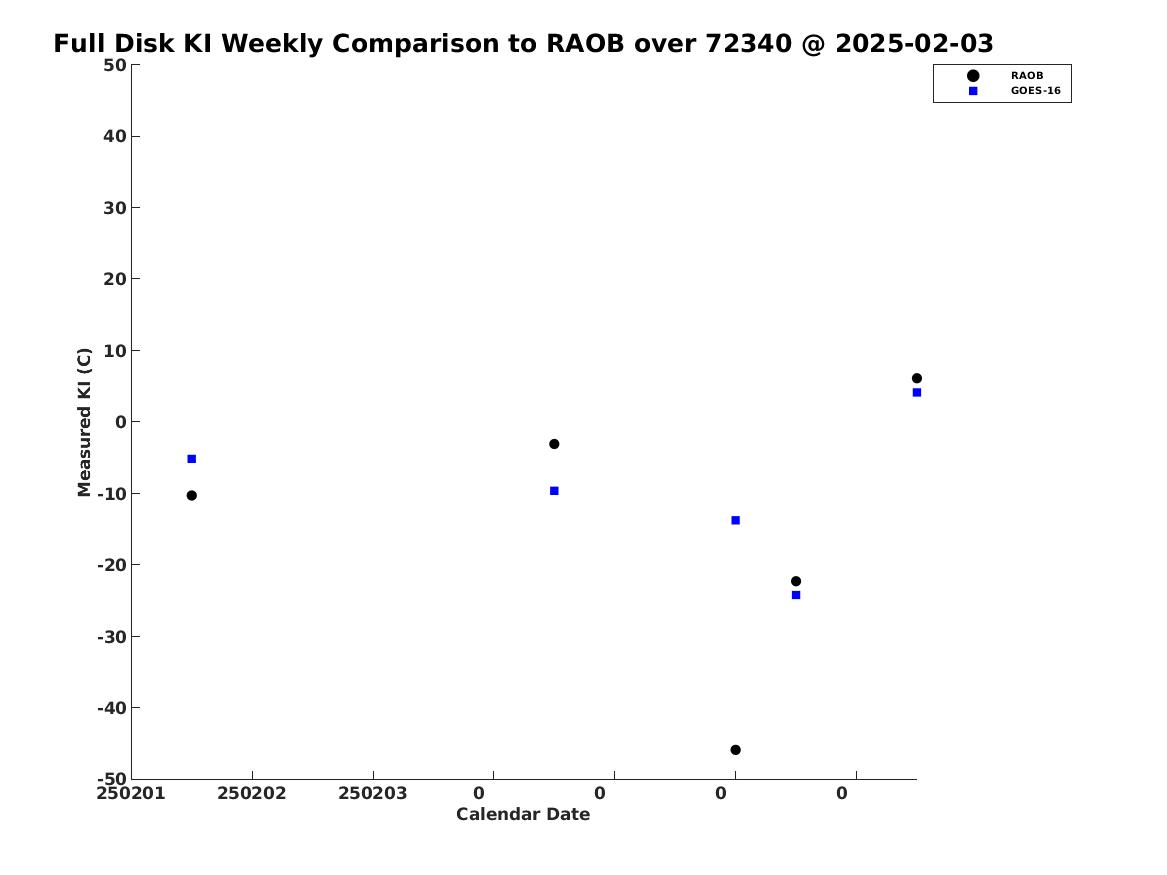 Full Disk KI Weekly Comparison to RAOB over 72340 @ 2025-02-03

RAOB
GOES-16

Measured KI (C)

50
40
30
20
10
0
-10
-20
-30
-40
-50

250201
250202
250203
0
0
0
0

Calendar Date